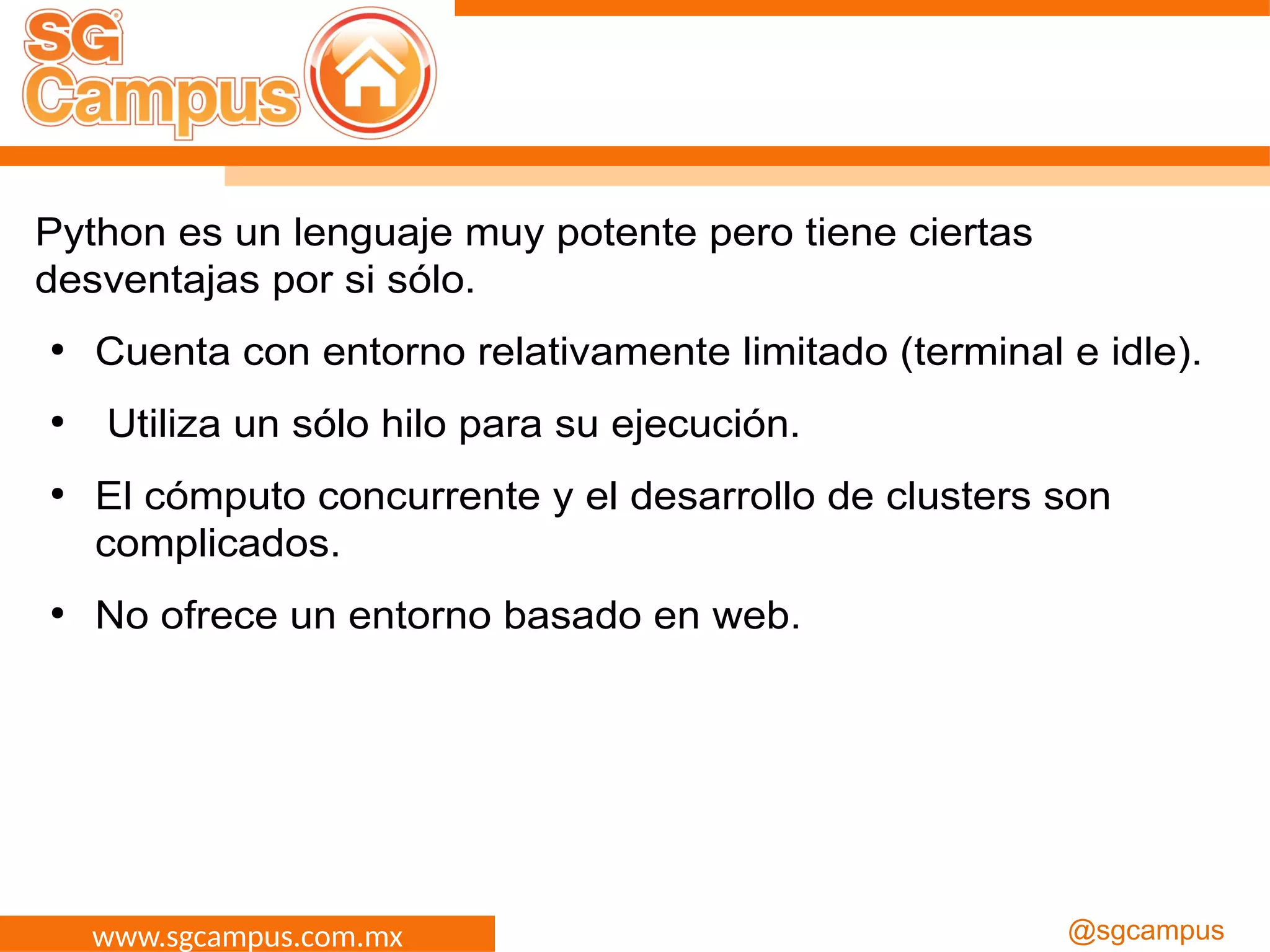 SG Campus

Python es un lenguaje muy potente pero tiene ciertas desventajas por si sólo.

• Cuenta con entorno relativamente limitado (terminal e idle).

• Utiliza un sólo hilo para su ejecución.

• El cómputo concurrente y el desarrollo de clusters son complicados.

• No ofrece un entorno basado en web.

www.sgcampus.com.mx

@sgcampus